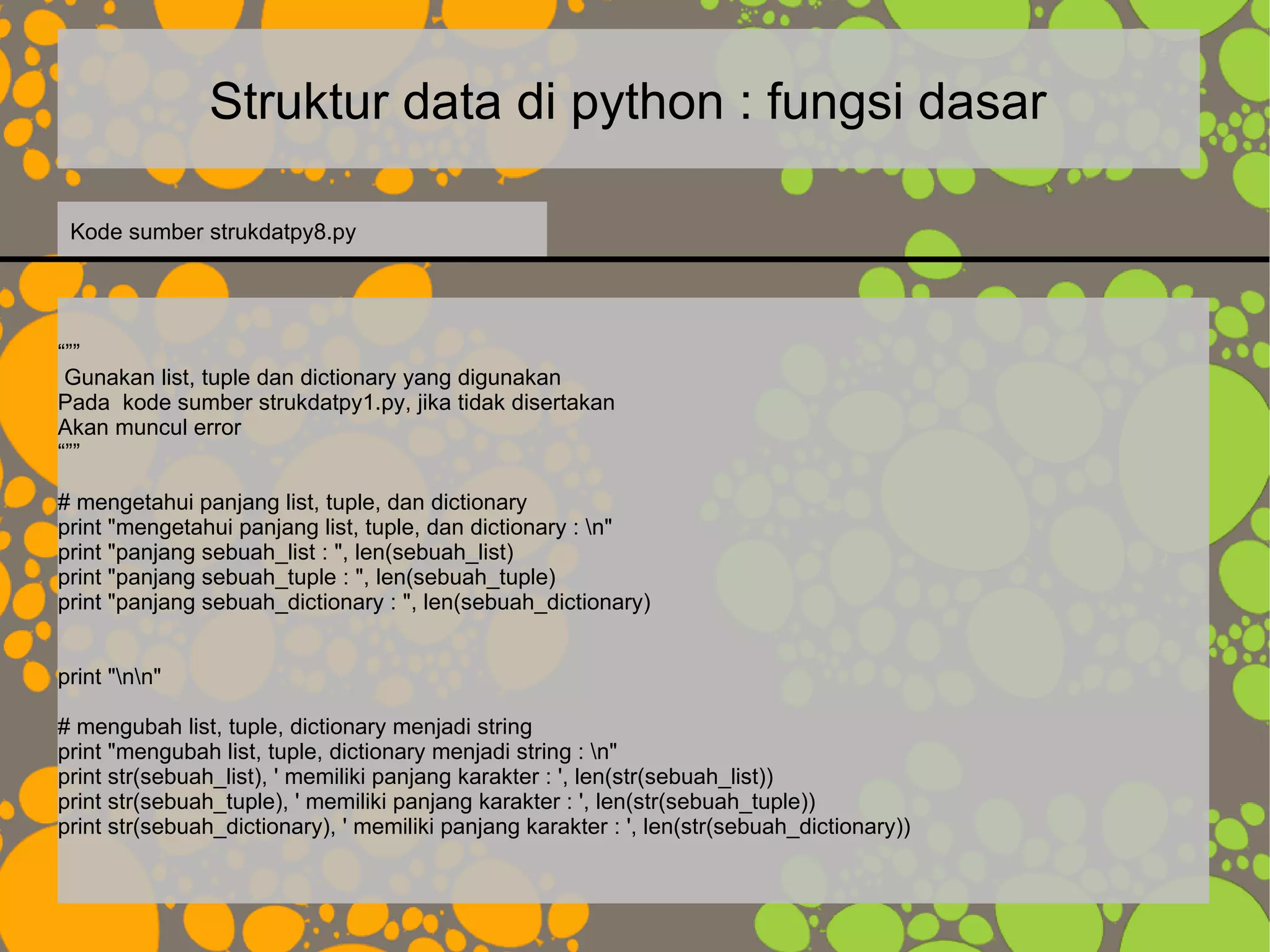 Struktur data di python : fungsi dasar

Kode sumber strukdatpy8.py

“””
Gunakan list, tuple dan dictionary yang digunakan
Pada kode sumber strukdatpy1.py, jika tidak disertakan
Akan muncul error
“””

# mengetahui panjang list, tuple, dan dictionary
print "mengetahui panjang list, tuple, dan dictionary : \n"
print "panjang sebuah_list : ", len(sebuah_list)
print "panjang sebuah_tuple : ", len(sebuah_tuple)
print "panjang sebuah_dictionary : ", len(sebuah_dictionary)

print "\n\n"

# mengubah list, tuple, dictionary menjadi string
print "mengubah list, tuple, dictionary menjadi string : \n"
print str(sebuah_list), ' memiliki panjang karakter : ', len(str(sebuah_list))
print str(sebuah_tuple), ' memiliki panjang karakter : ', len(str(sebuah_tuple))
print str(sebuah_dictionary), ' memiliki panjang karakter : ', len(str(sebuah_dictionary))